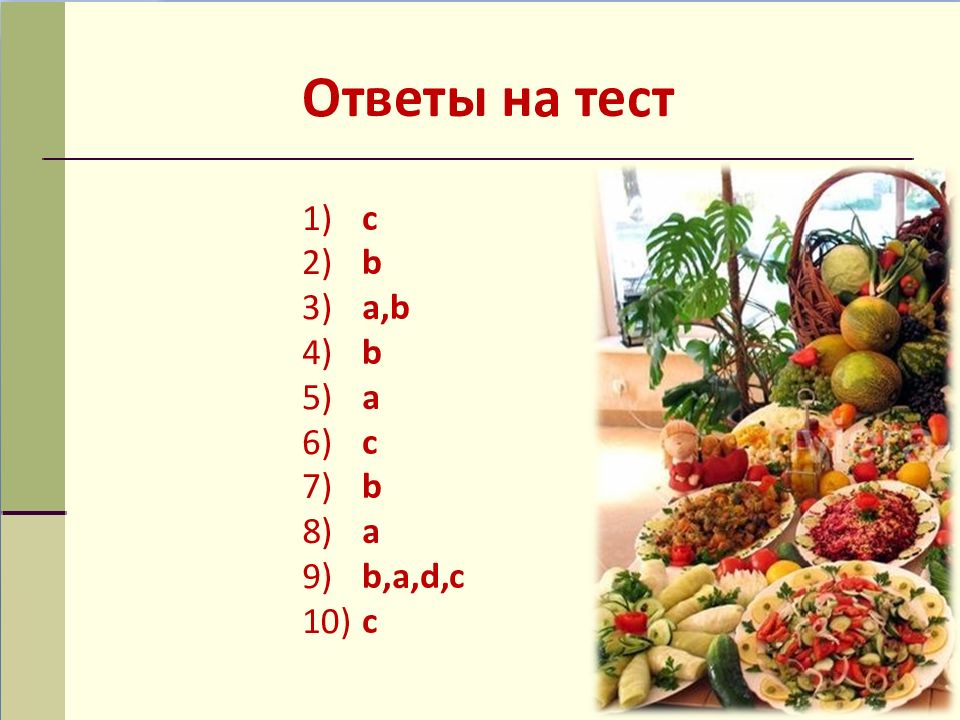 Ответы на тест

1) c
2) b
3) a,b
4) b
5) a
6) c
7) b
8) a
9) b,a,d,c
10) c